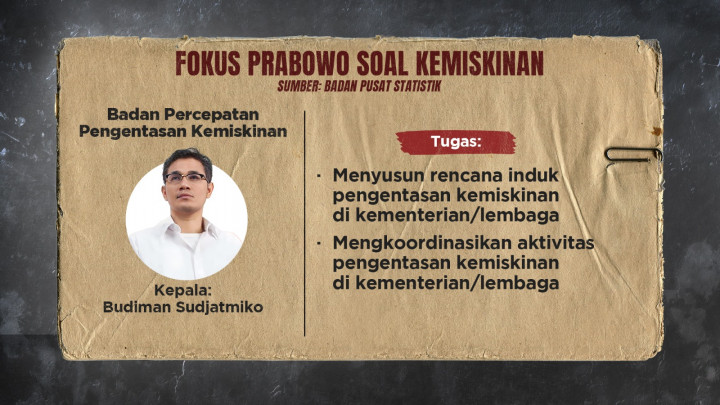 FOKUS PRABOWO SOAL KEMISKINAN
SUMBER: BADAN PUSAT STATISTIK

Badan Percepatan Pengentasan Kemiskinan

Kepala:
Budiman Sudjatmiko

Tugas:

· Menyusun rencana induk pengentasan kemiskinan di kementerian/lembaga

· Mengkoordinasikan aktivitas pengentasan kemiskinan di kementerian/lembaga